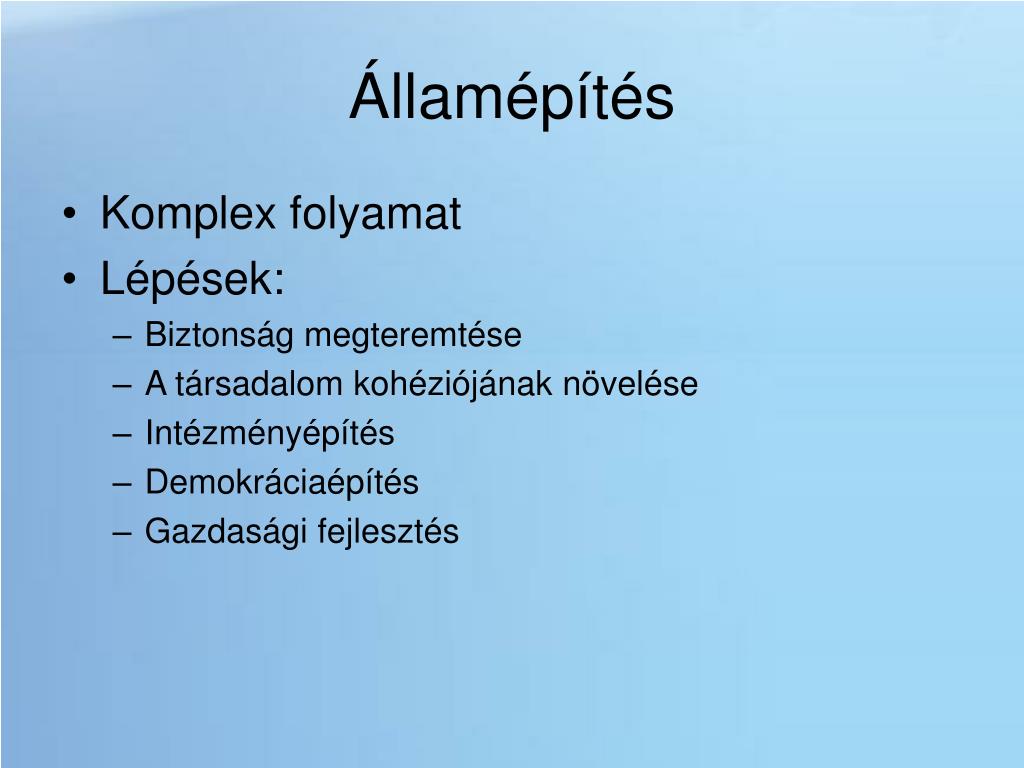 Államépítés

• Komplex folyamat
• Lépések:
– Biztonság megteremtése
– A társadalom kohéziójának növelése
– Intézményépítés
– Demokráciaépítés
– Gazdasági fejlesztés